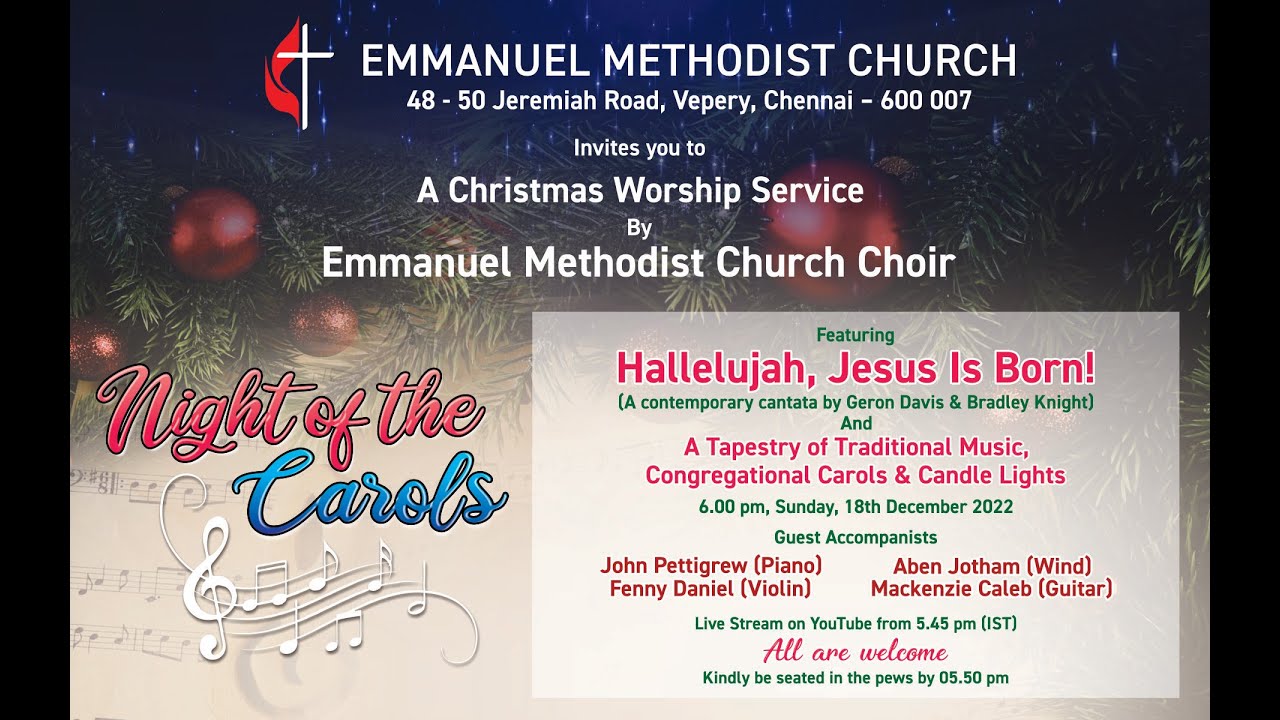 EMMANUEL METHODIST CHURCH
48 - 50 Jeremiah Road, Vepery, Chennai - 600 007

Invites you to

A Christmas Worship Service
By
Emmanuel Methodist Church Choir

Night of the Carols

Featuring
Hallelujah, Jesus Is Born!
(A contemporary cantata by Geron Davis & Bradley Knight)
And
A Tapestry of Traditional Music, Congregational Carols & Candle Lights

6.00 pm, Sunday, 18th December 2022

Guest Accompanists

John Pettigrew (Piano)
Fenny Daniel (Violin)
Aben Jotham (Wind)
Mackenzie Caleb (Guitar)

Live Stream on YouTube from 5.45 pm (IST)
All are welcome
Kindly be seated in the pews by 05.50 pm